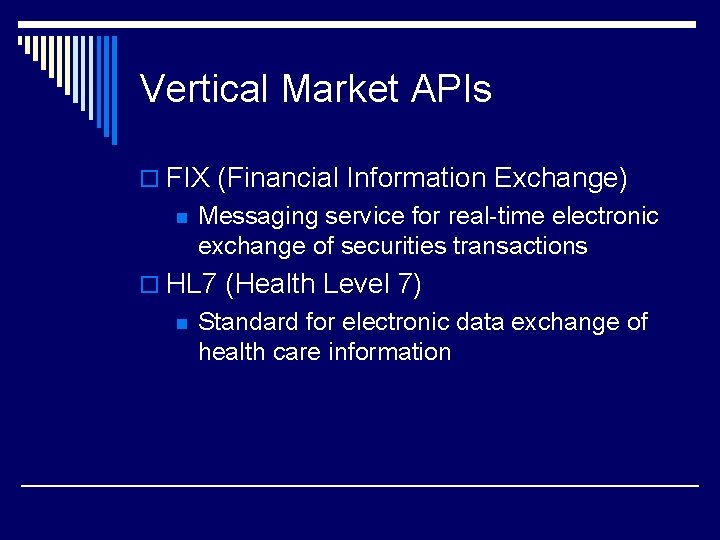 Vertical Market APIs

FIX (Financial Information Exchange)

Messaging service for real-time electronic exchange of securities transactions

HL7 (Health Level 7)

Standard for electronic data exchange of health care information